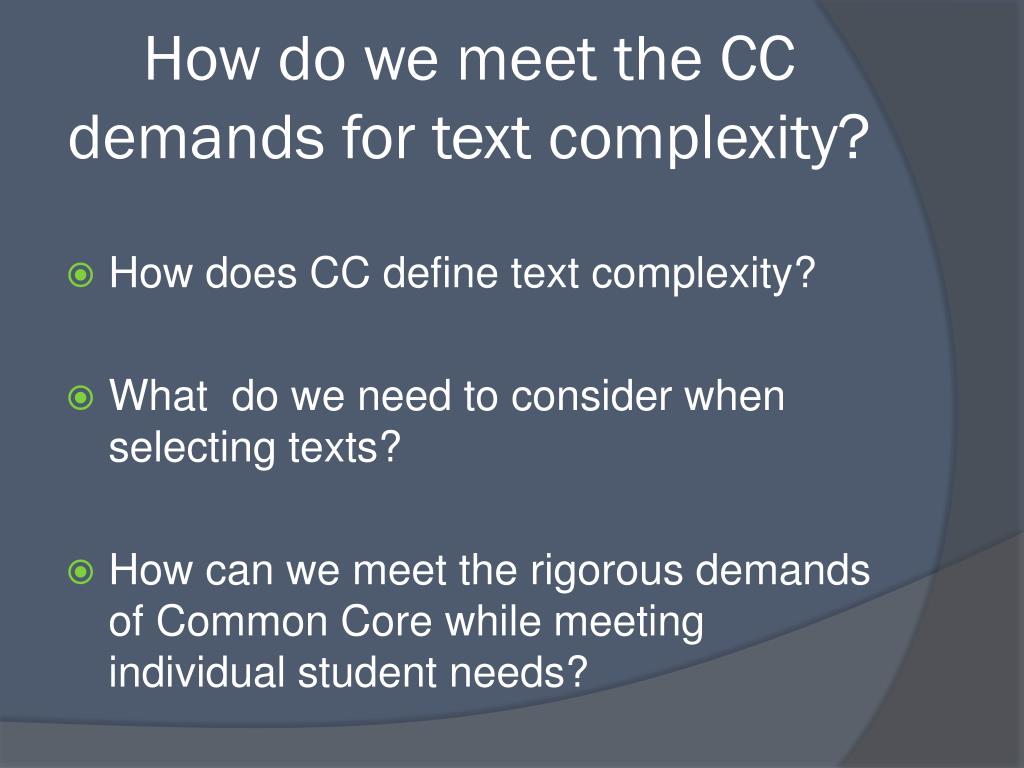 How do we meet the CC demands for text complexity?

How does CC define text complexity?

What do we need to consider when selecting texts?

How can we meet the rigorous demands of Common Core while meeting individual student needs?